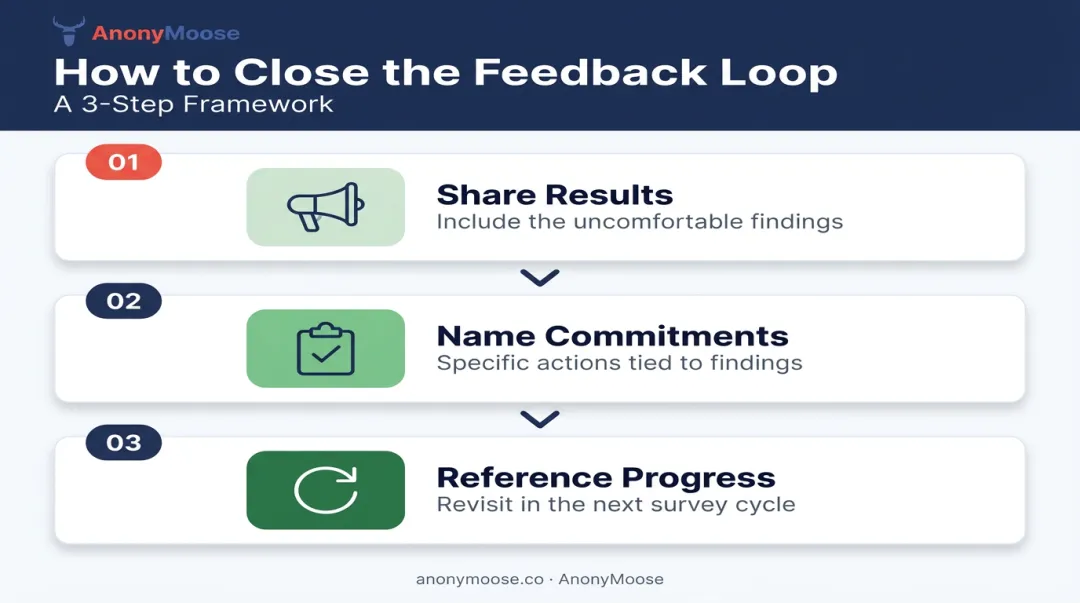 AnonyMoose

How to Close the Feedback Loop

A 3-Step Framework

01

Share Results

Include the uncomfortable findings

02

Name Commitments

Specific actions tied to findings

03

Reference Progress

Revisit in the next survey cycle

anonymoose.co · AnonyMoose